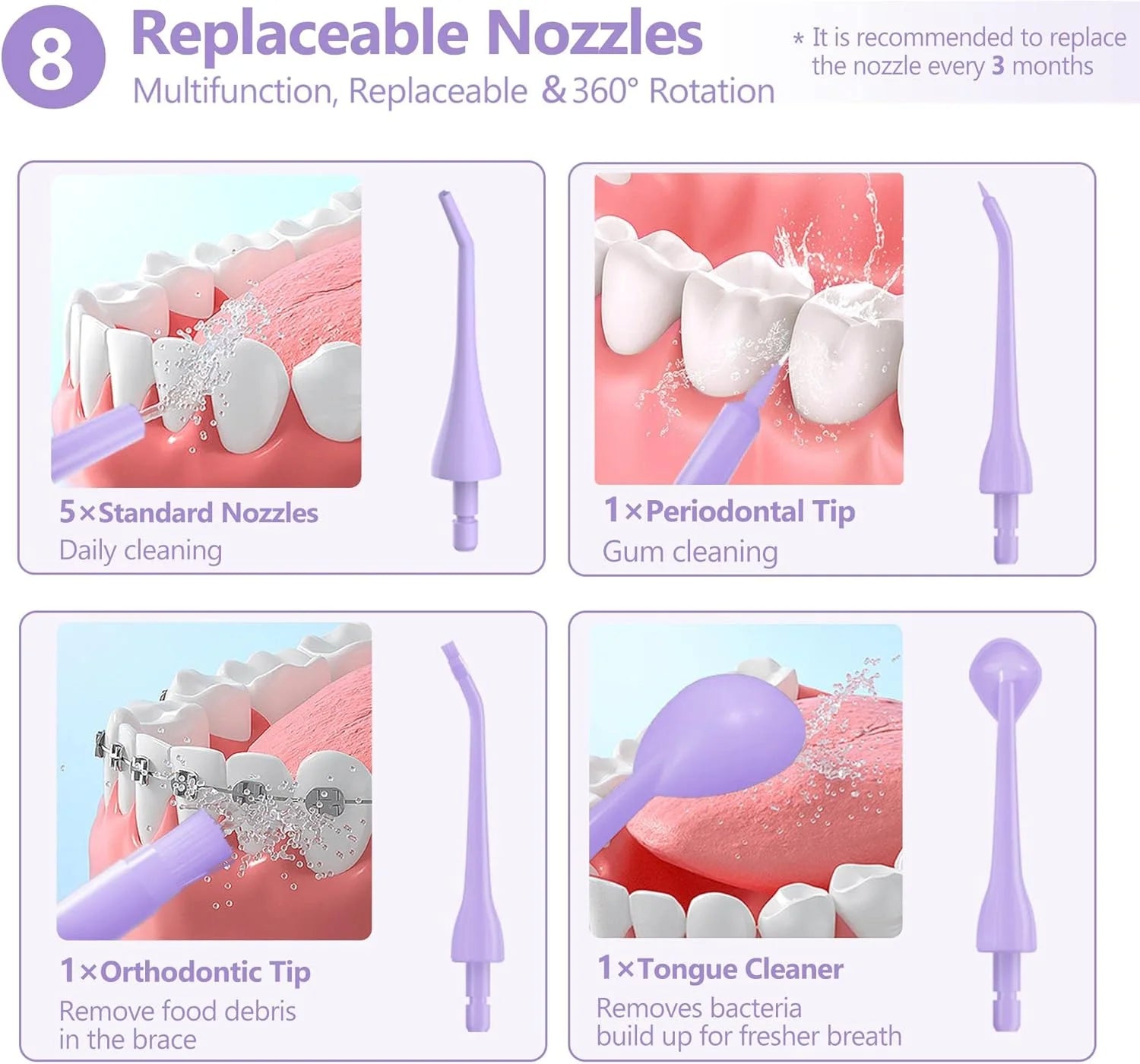 8 Replaceable Nozzles

Multifunction, Replaceable & 360° Rotation

* It is recommended to replace the nozzle every 3 months

5×Standard Nozzles
Daily cleaning

1×Periodontal Tip
Gum cleaning

1×Orthodontic Tip
Remove food debris in the brace

1×Tongue Cleaner
Removes bacteria build up for fresher breath